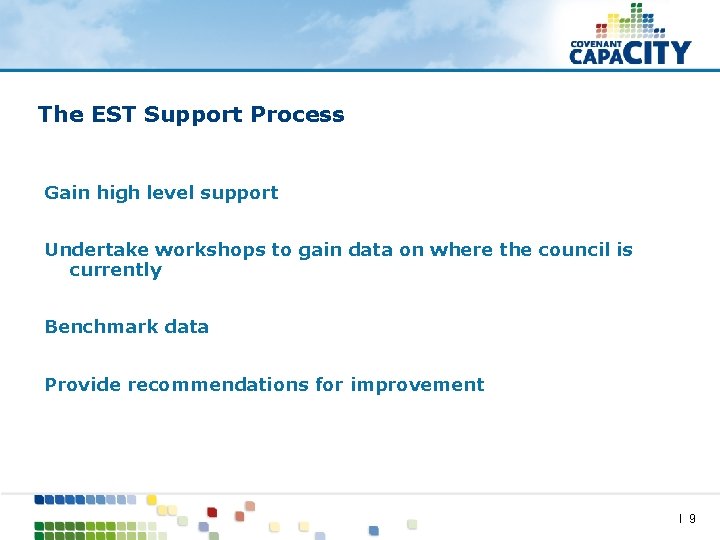 COVENANT CAPACITY

The EST Support Process

Gain high level support

Undertake workshops to gain data on where the council is currently

Benchmark data

Provide recommendations for improvement

I 9